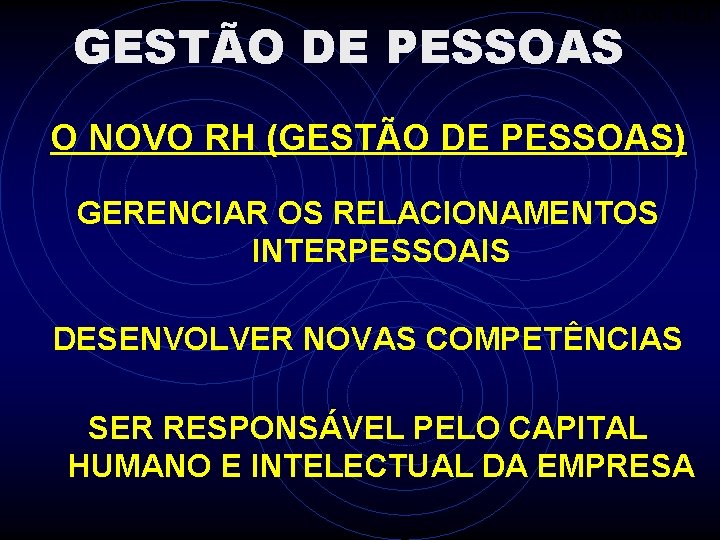 GESTÃO DE PESSOAS

O NOVO RH (GESTÃO DE PESSOAS)

GERENCIAR OS RELACIONAMENTOS INTERPESSOAIS

DESENVOLVER NOVAS COMPETÊNCIAS

SER RESPONSÁVEL PELO CAPITAL HUMANO E INTELECTUAL DA EMPRESA